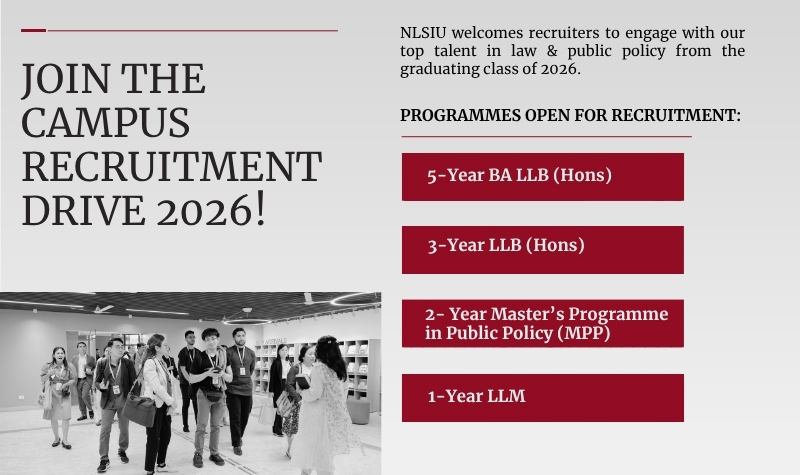 JOIN THE CAMPUS RECRUITMENT DRIVE 2026!

NLSIU welcomes recruiters to engage with our top talent in law & public policy from the graduating class of 2026.

PROGRAMMES OPEN FOR RECRUITMENT:

5-Year BA LLB (Hons)

3-Year LLB (Hons)

2- Year Master's Programme in Public Policy (MPP)

1-Year LLM